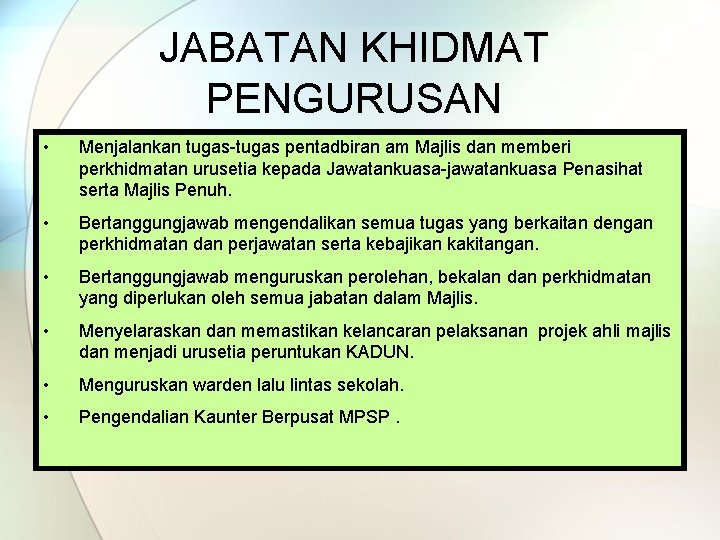 JABATAN KHIDMAT PENGURUSAN

• Menjalankan tugas-tugas pentadbiran am Majlis dan memberi perkhidmatan urusetia kepada Jawatankuasa-jawatankuasa Penasihat serta Majlis Penuh.

• Bertanggungjawab mengendalikan semua tugas yang berkaitan dengan perkhidmatan dan perjawatan serta kebajikan kakitangan.

• Bertanggungjawab menguruskan perolehan, bekalan dan perkhidmatan yang diperlukan oleh semua jabatan dalam Majlis.

• Menyelaraskan dan memastikan kelancaran pelaksanan projek ahli majlis dan menjadi urusetia peruntukan KADUN.

• Menguruskan warden lalu lintas sekolah.

• Pengendalian Kaunter Berpusat MPSP .